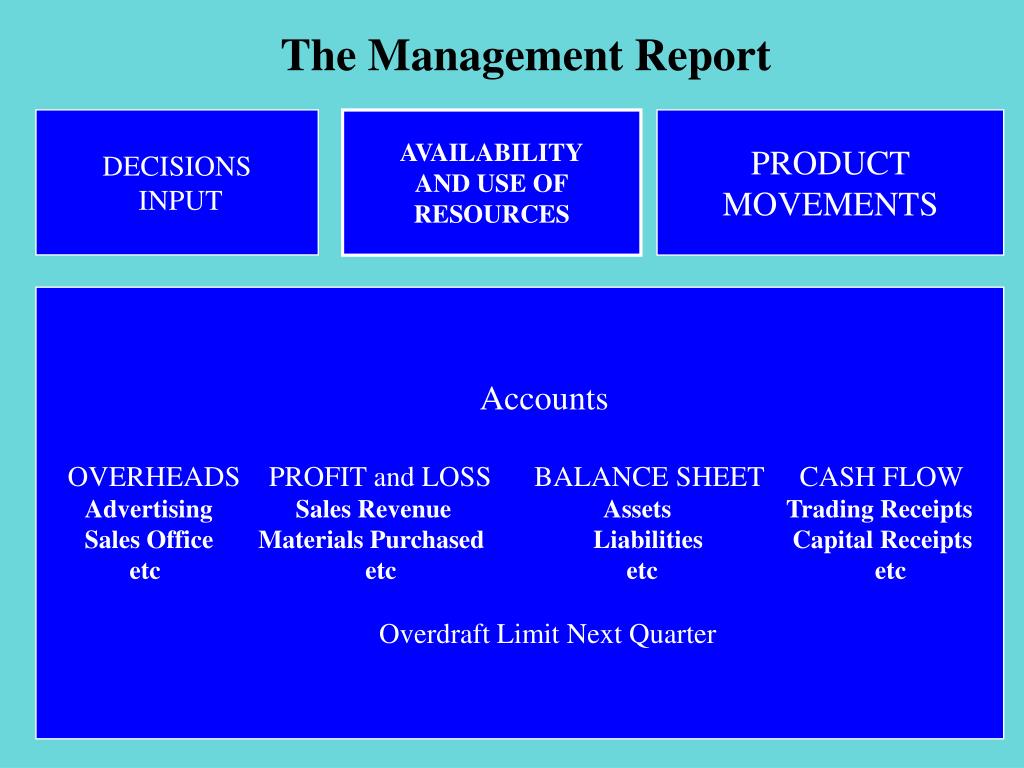 The Management Report

DECISIONS INPUT

AVAILABILITY AND USE OF RESOURCES

PRODUCT MOVEMENTS

Accounts

OVERHEADS
Advertising
Sales Office
etc

PROFIT and LOSS
Sales Revenue
Materials Purchased
etc

BALANCE SHEET
Assets
Liabilities
etc

CASH FLOW
Trading Receipts
Capital Receipts
etc

Overdraft Limit Next Quarter